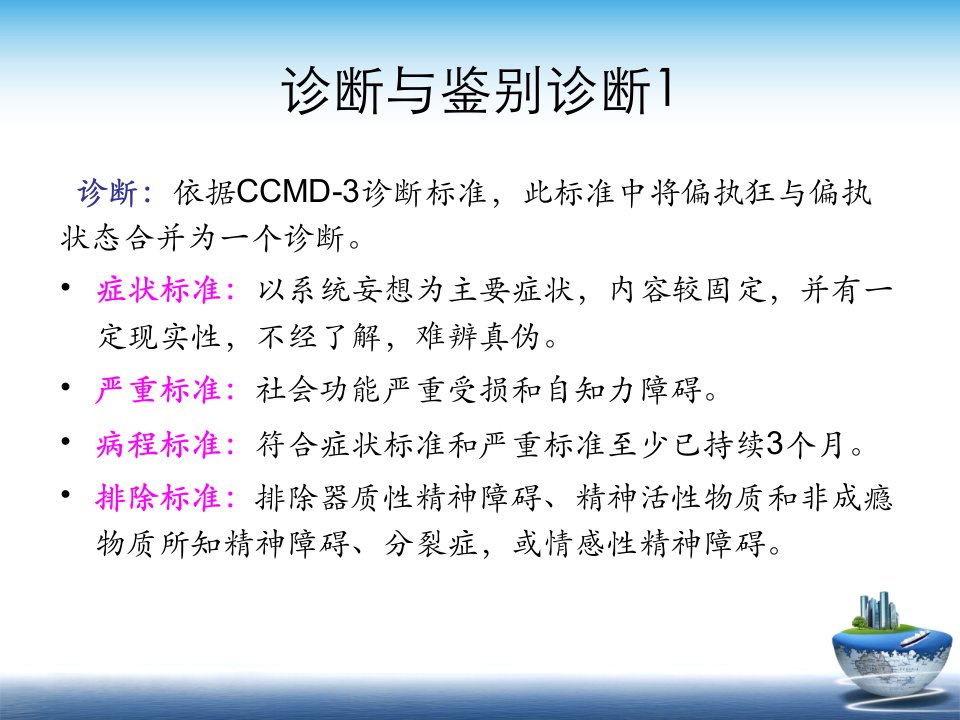 诊断与鉴别诊断1

诊断：依据CCMD-3诊断标准，此标准中将偏执狂与偏执状态合并为一个诊断。

• 症状标准：以系统妄想为主要症状，内容较固定，并有一定现实性，不经了解，难辨真伪。
• 严重标准：社会功能严重受损和自知力障碍。
• 病程标准：符合症状标准和严重标准至少已持续3个月。
• 排除标准：排除器质性精神障碍、精神活性物质和非成瘾物质所知精神障碍、分裂症，或情感性精神障碍。